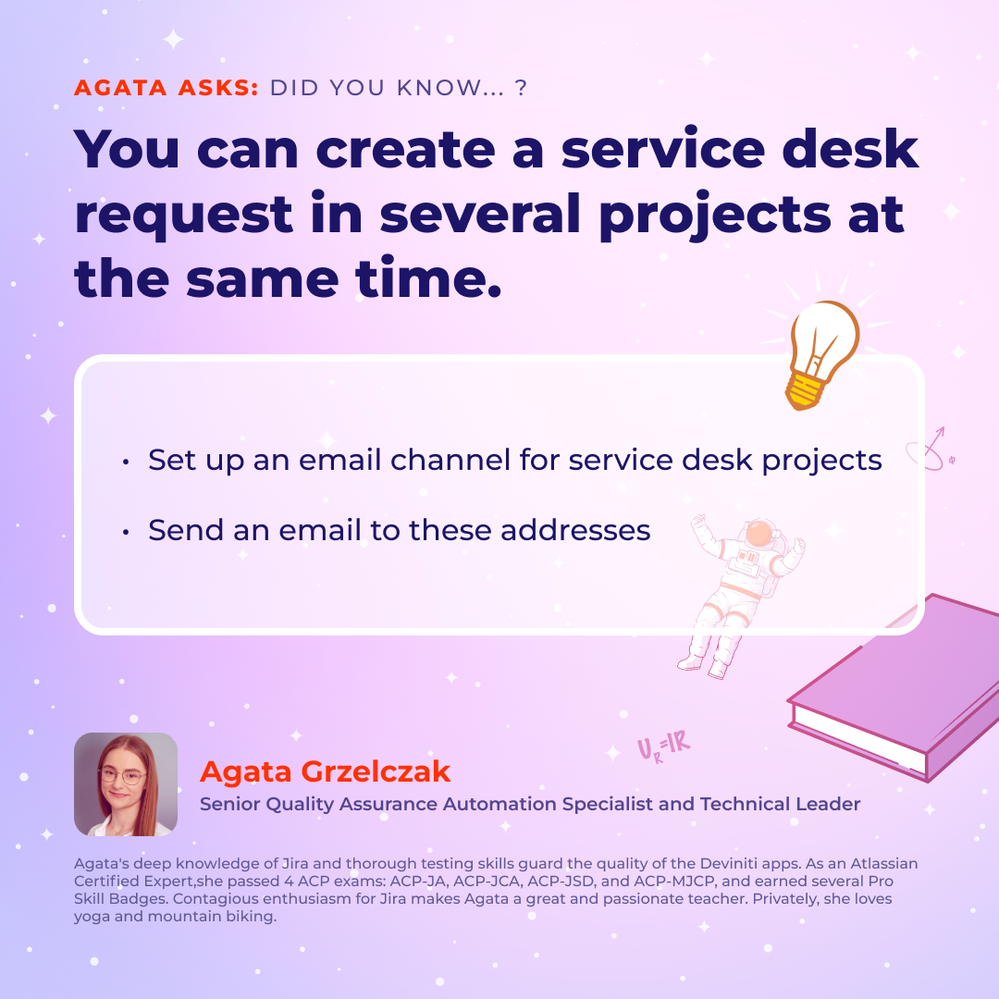 AGATA ASKS: DID YOU KNOW... ?

You can create a service desk request in several projects at the same time.

• Set up an email channel for service desk projects

• Send an email to these addresses

$U_R=IR$

Agata Grzelczak

Senior Quality Assurance Automation Specialist and Technical Leader

Agata's deep knowledge of Jira and thorough testing skills guard the quality of the Deviniti apps. As an Atlassian Certified Expert,she passed 4 ACP exams: ACP-JA, ACP-JCA, ACP-JSD, and ACP-MJCP, and earned several Pro Skill Badges. Contagious enthusiasm for Jira makes Agata a great and passionate teacher. Privately, she loves yoga and mountain biking.